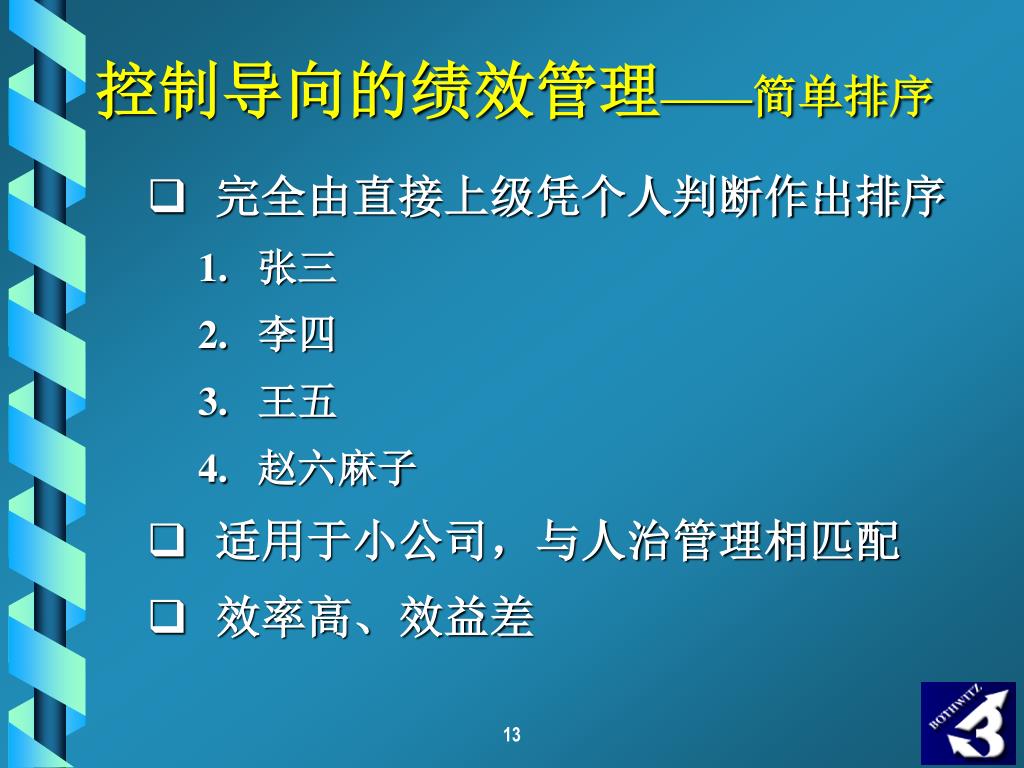 控制导向的绩效管理——简单排序

❑ 完全由直接上级凭个人判断作出排序

1. 张三
2. 李四
3. 王五
4. 赵六麻子

❑ 适用于小公司，与人治管理相匹配

❑ 效率高、效益差

13

ROTHWITZ